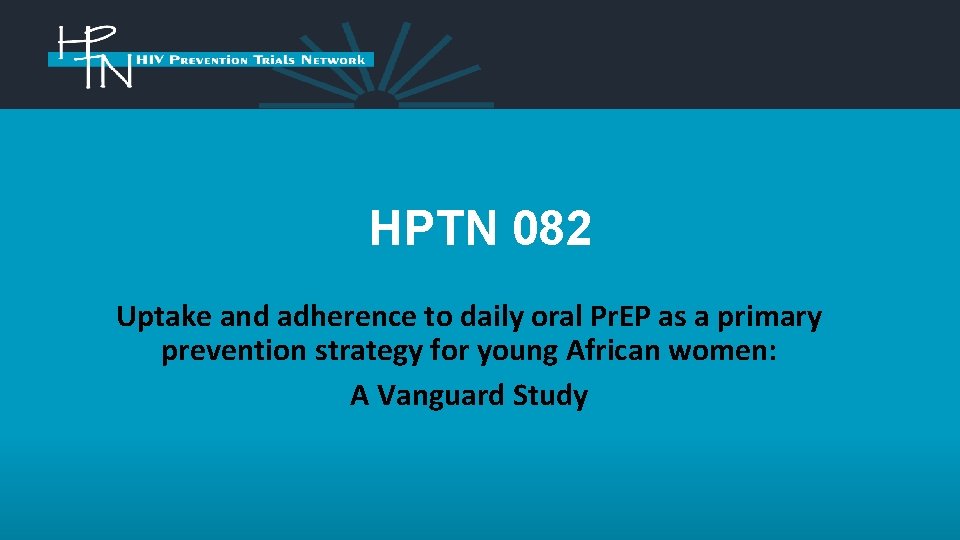 HPTN
HIV Prevention Trials Network

HPTN 082

Uptake and adherence to daily oral PrEP as a primary prevention strategy for young African women:

A Vanguard Study